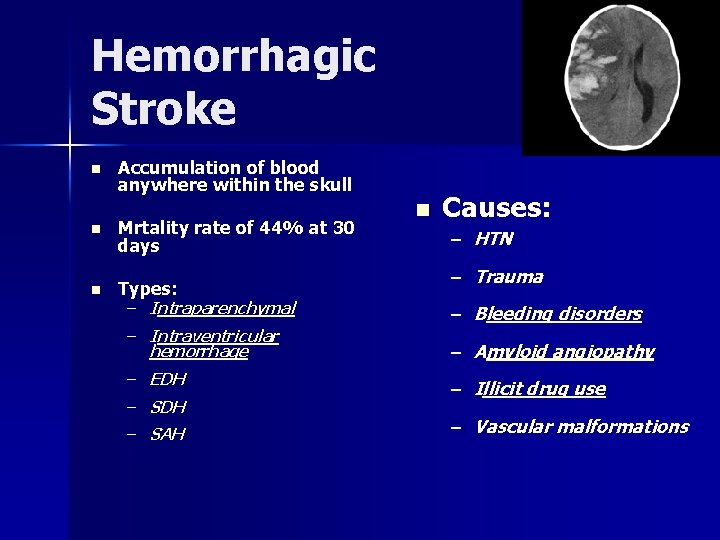 Hemorrhagic Stroke

- Accumulation of blood anywhere within the skull
- Mrtality rate of 44% at 30 days
- Types:
  – Intraparenchymal
  – Intraventricular hemorrhage
  – EDH
  – SDH
  – SAH

- Causes:
  – HTN
  – Trauma
  – Bleeding disorders
  – Amyloid angiopathy
  – Illicit drug use
  – Vascular malformations